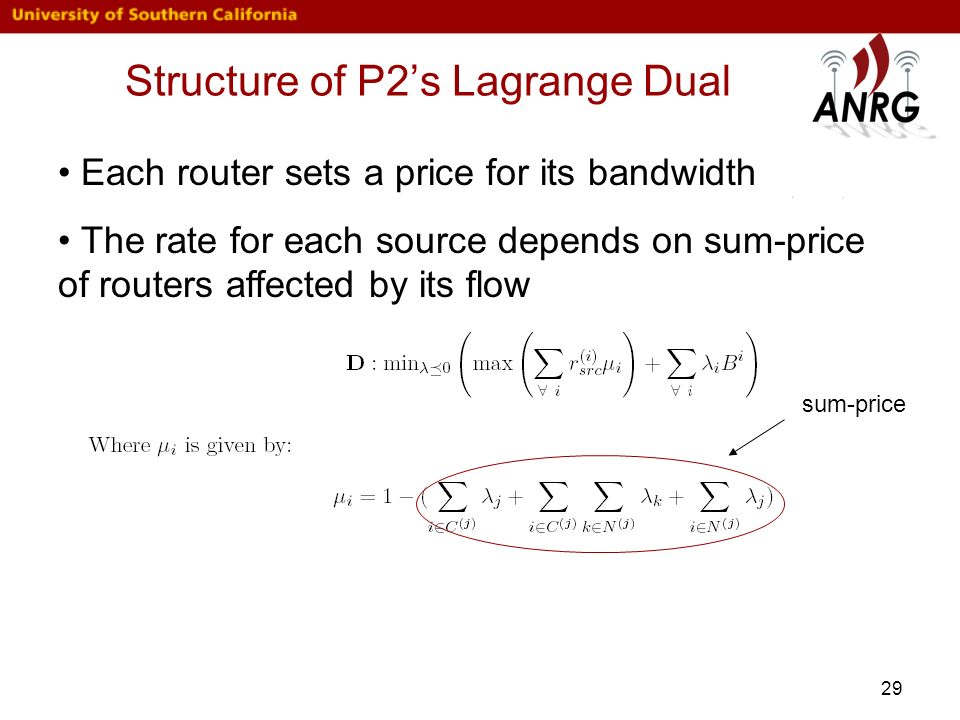 University of Southern California

Structure of P2's Lagrange Dual

ANRG

• Each router sets a price for its bandwidth

• The rate for each source depends on sum-price of routers affected by its flow

$\mathbf{D} : \min_{\lambda \preceq 0} \left( \max \left( \sum_{\forall\ i} r_{src}^{(i)} \mu_i \right) + \sum_{\forall\ i} \lambda_i B^i \right)$

sum-price

Where $\mu_i$ is given by:

$\mu_i = 1 - ( \sum_{i \in C^{(j)}} \lambda_j + \sum_{i \in C^{(j)}} \sum_{k \in N^{(j)}} \lambda_k + \sum_{i \in N^{(j)}} \lambda_j )$

29